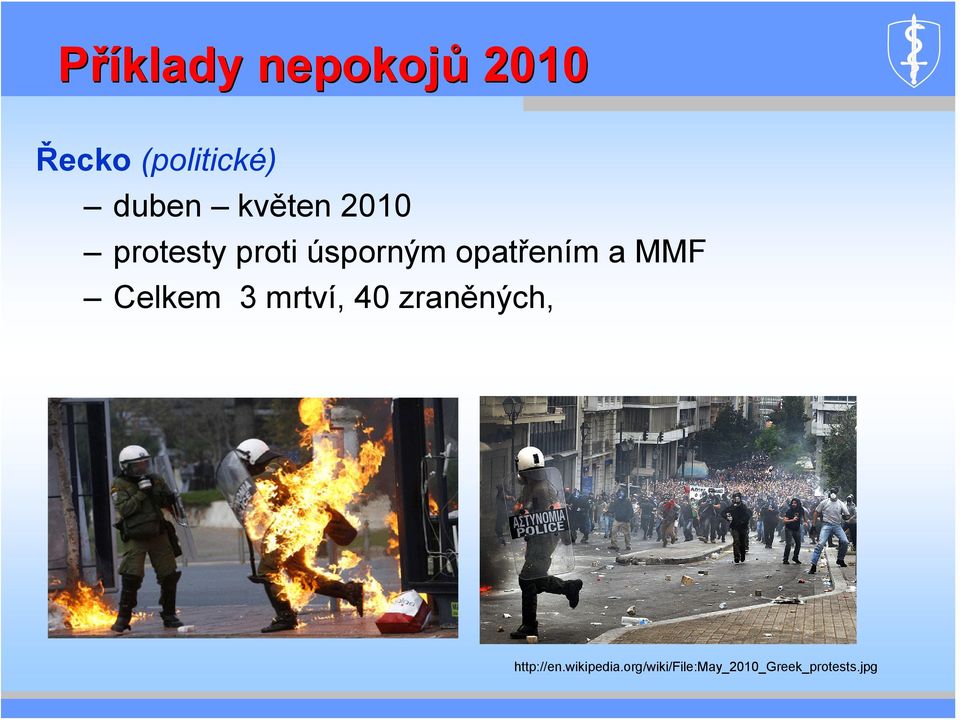 Příklady nepokojů 2010

Řecko (politické)
– duben – květen 2010
– protesty proti úsporným opatřením a MMF
– Celkem 3 mrtví, 40 zraněných,

ΑΣΤΥΝΟΜΙΑ POLICE

http://en.wikipedia.org/wiki/File:May_2010_Greek_protests.jpg